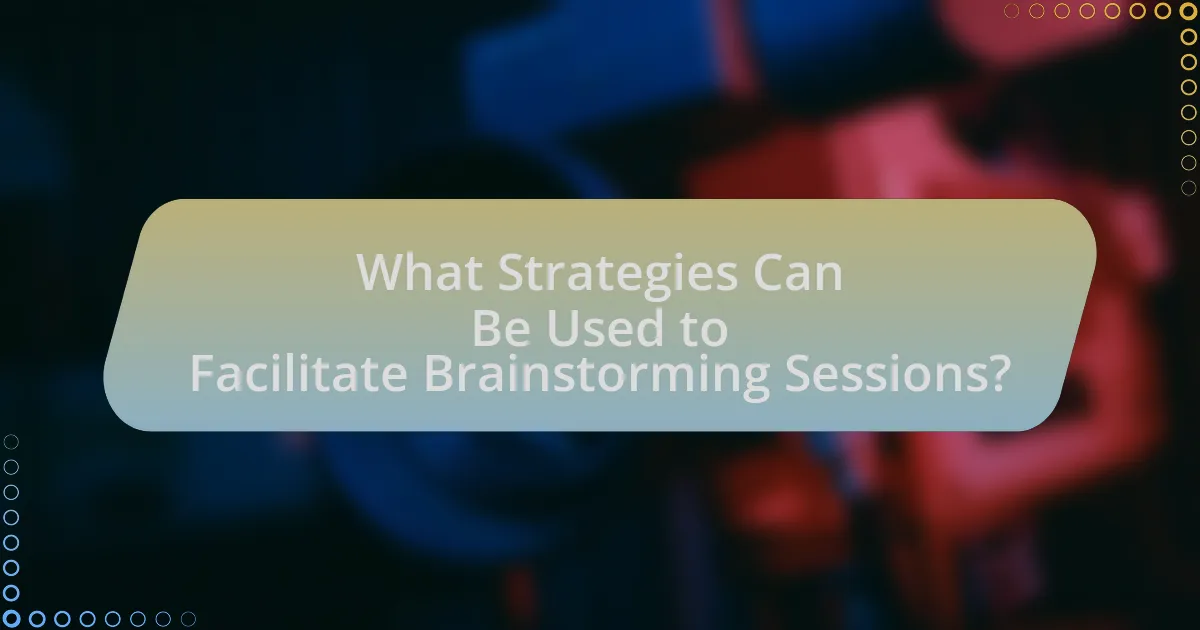 What Strategies Can Be Used to Facilitate Brainstorming Sessions?